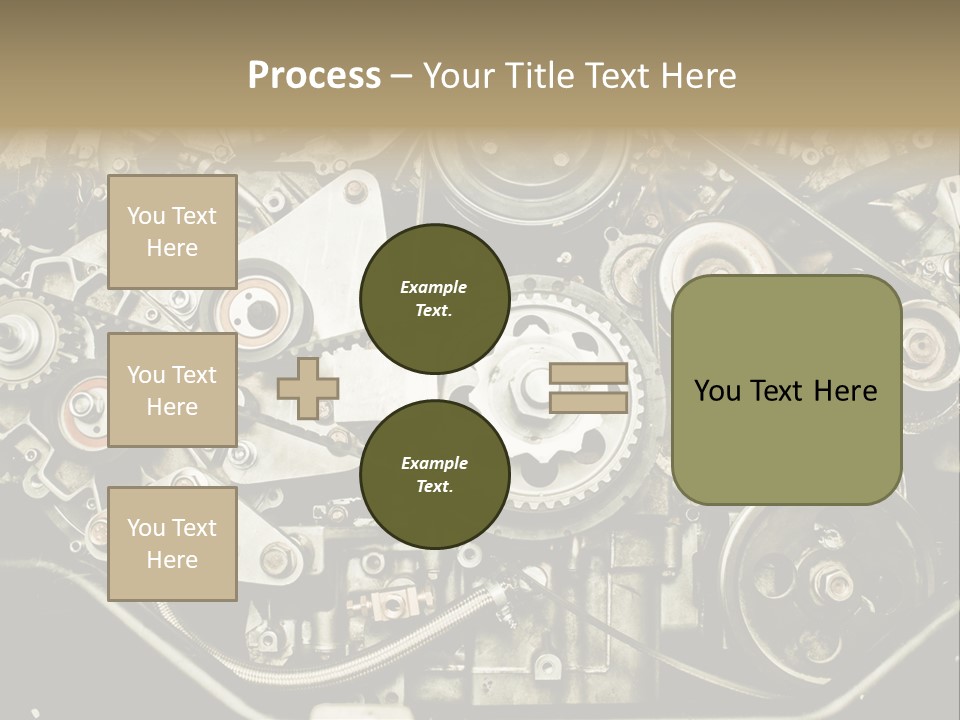 Process – Your Title Text Here

You Text Here

You Text Here

You Text Here

Example Text.

Example Text.

You Text Here